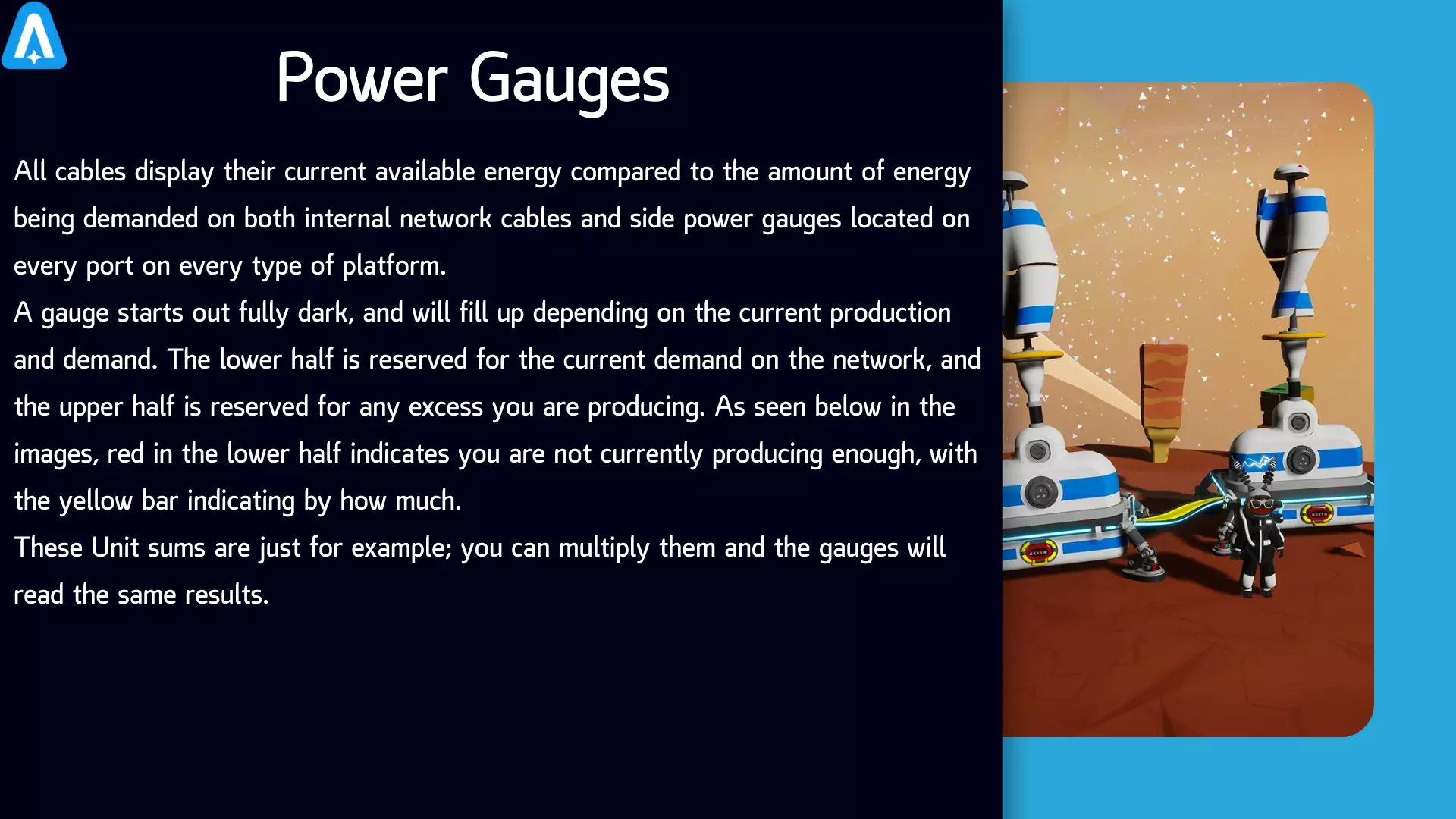 Power Gauges

All cables display their current available energy compared to the amount of energy being demanded on both internal network cables and side power gauges located on every port on every type of platform.

A gauge starts out fully dark, and will fill up depending on the current production and demand. The lower half is reserved for the current demand on the network, and the upper half is reserved for any excess you are producing. As seen below in the images, red in the lower half indicates you are not currently producing enough, with the yellow bar indicating by how much.

These Unit sums are just for example; you can multiply them and the gauges will read the same results.